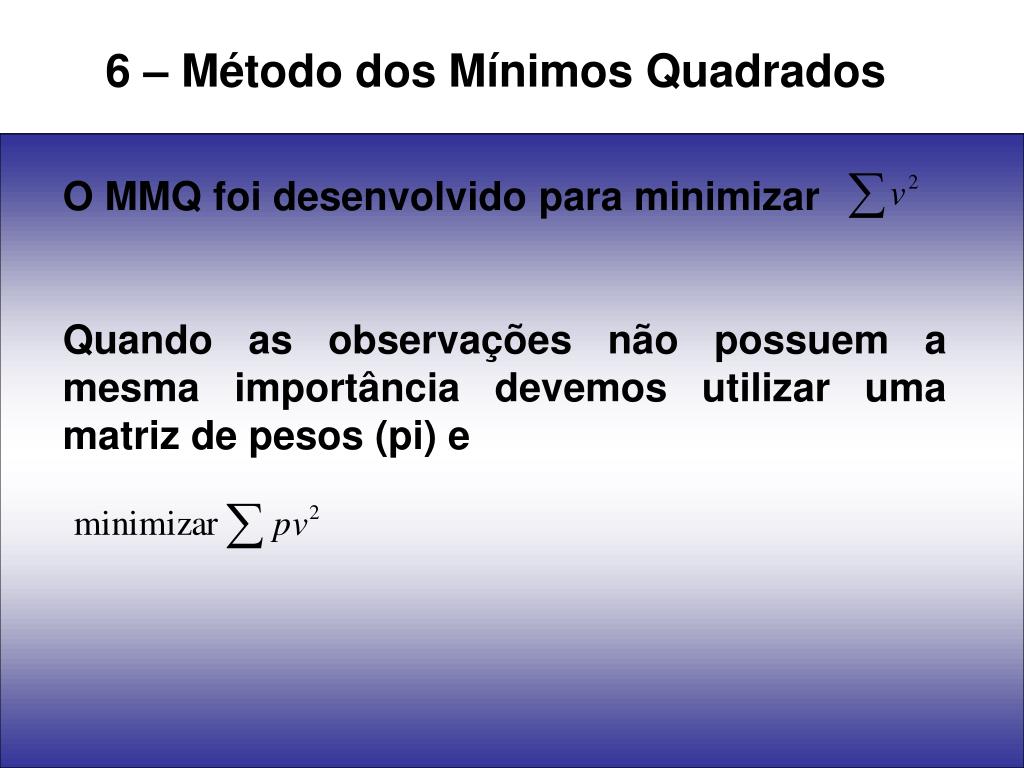 6 – Método dos Mínimos Quadrados

O MMQ foi desenvolvido para minimizar $\sum v^2$

Quando as observações não possuem a mesma importância devemos utilizar uma matriz de pesos (pi) e

$\text{minimizar} \sum pv^2$